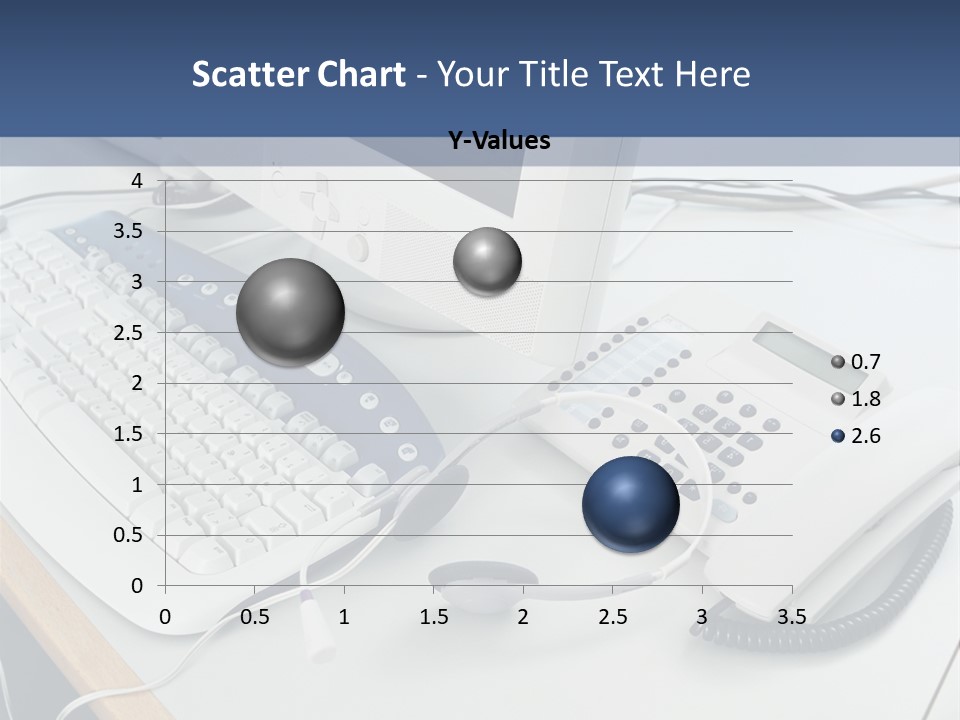 Scatter Chart - Your Title Text Here

Y-Values

4
3.5
3
2.5
2
1.5
1
0.5
0

0 0.5 1 1.5 2 2.5 3 3.5

0.7
1.8
2.6